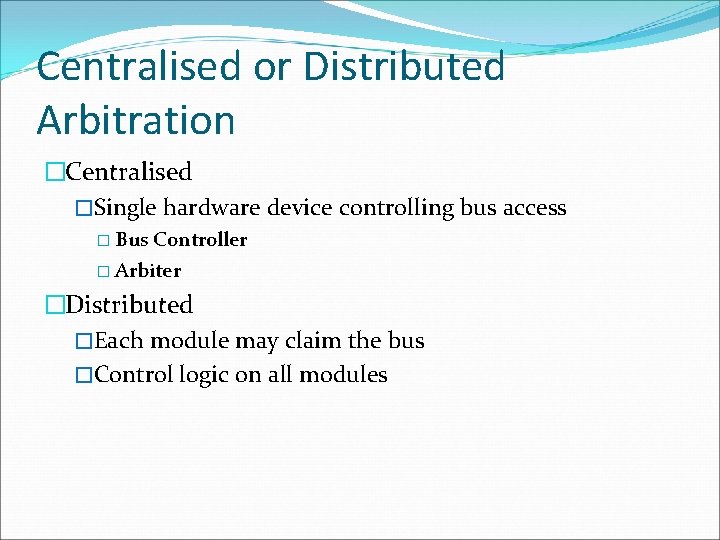 Centralised or Distributed Arbitration

□Centralised

□Single hardware device controlling bus access

□ Bus Controller

□ Arbiter

□Distributed

□Each module may claim the bus

□Control logic on all modules